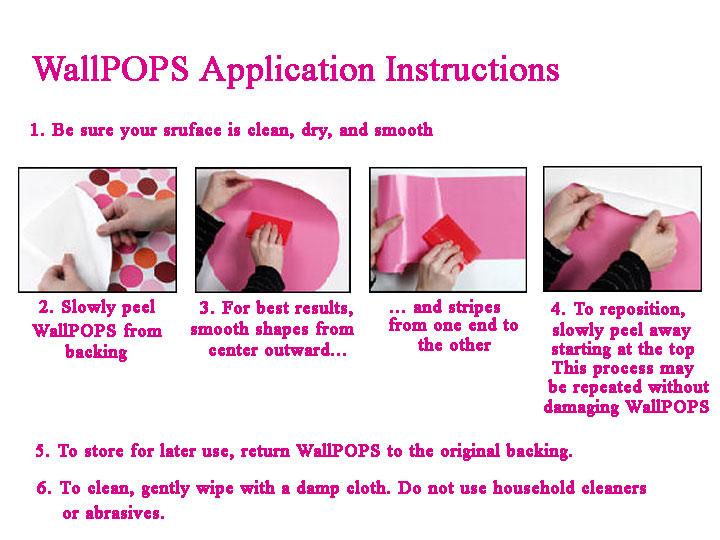 WallPOPS Application Instructions

1. Be sure your sruface is clean, dry, and smooth

2. Slowly peel WallPOPS from backing

3. For best results, smooth shapes from center outward...

... and stripes from one end to the other

4. To reposition, slowly peel away starting at the top This process may be repeated without damaging WallPOPS

5. To store for later use, return WallPOPS to the original backing.

6. To clean, gently wipe with a damp cloth. Do not use household cleaners or abrasives.